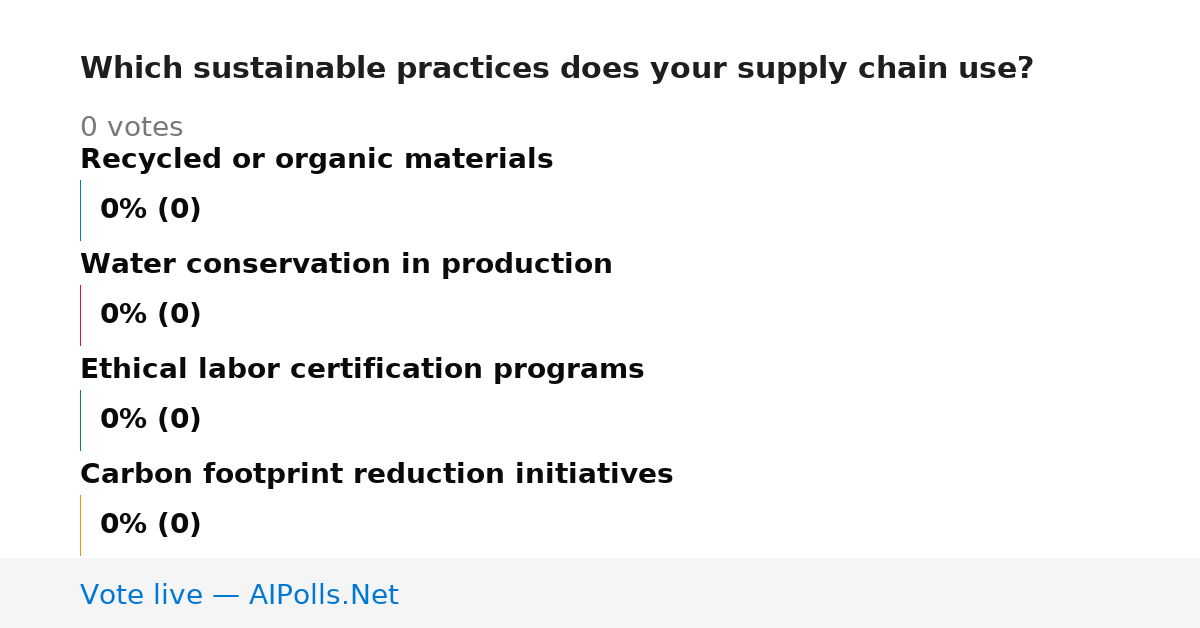 Which sustainable practices does your supply chain use?

0 votes

Recycled or organic materials

0% (0)

Water conservation in production

0% (0)

Ethical labor certification programs

0% (0)

Carbon footprint reduction initiatives

0% (0)

Vote live — AIPolls.Net